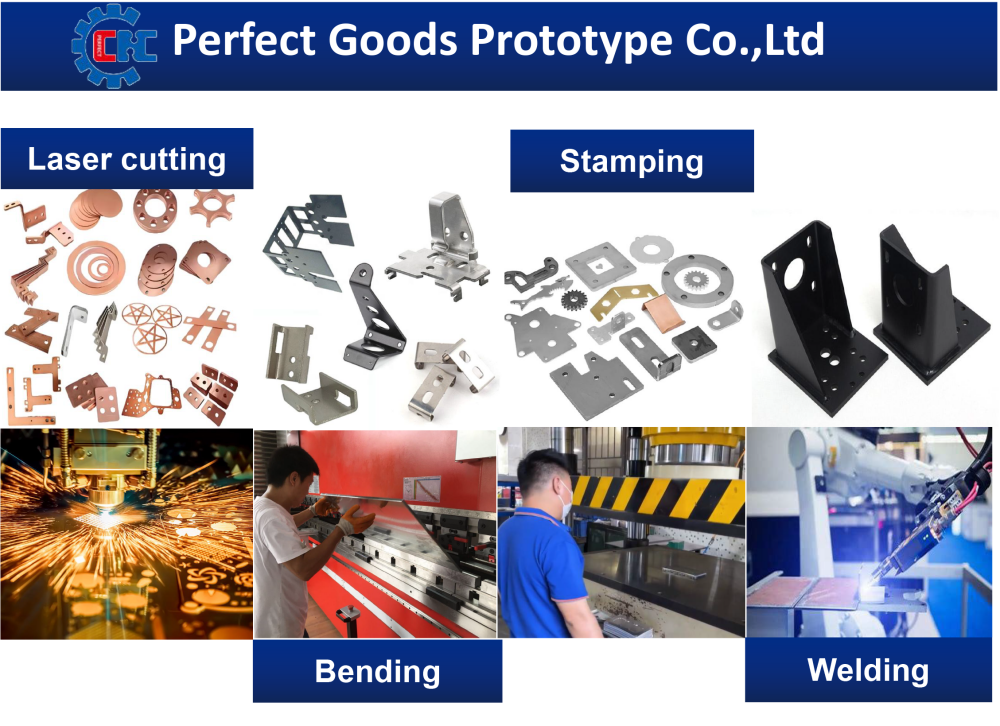 Perfect Goods Prototype Co.,Ltd

Laser cutting

Stamping

Bending

Welding